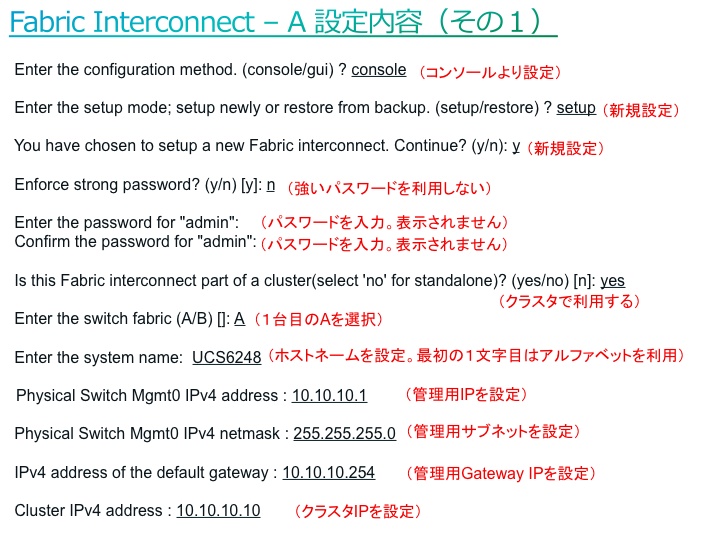 Fabric Interconnect – A 設定内容（その１）

Enter the configuration method. (console/gui) ? console （コンソールより設定）

Enter the setup mode; setup newly or restore from backup. (setup/restore) ? setup （新規設定）

You have chosen to setup a new Fabric interconnect. Continue? (y/n): y （新規設定）

Enforce strong password? (y/n) [y]: n （強いパスワードを利用しない）

Enter the password for "admin": （パスワードを入力。表示されません）
Confirm the password for "admin": （パスワードを入力。表示されません）

Is this Fabric interconnect part of a cluster(select 'no' for standalone)? (yes/no) [n]: yes
（クラスタで利用する）

Enter the switch fabric (A/B) []: A （１台目のAを選択）

Enter the system name: UCS6248 （ホストネームを設定。最初の１文字目はアルファベットを利用）

Physical Switch Mgmt0 IPv4 address : 10.10.10.1 （管理用IPを設定）

Physical Switch Mgmt0 IPv4 netmask : 255.255.255.0 （管理用サブネットを設定）

IPv4 address of the default gateway : 10.10.10.254 （管理用Gateway IPを設定）

Cluster IPv4 address : 10.10.10.10 （クラスタIPを設定）